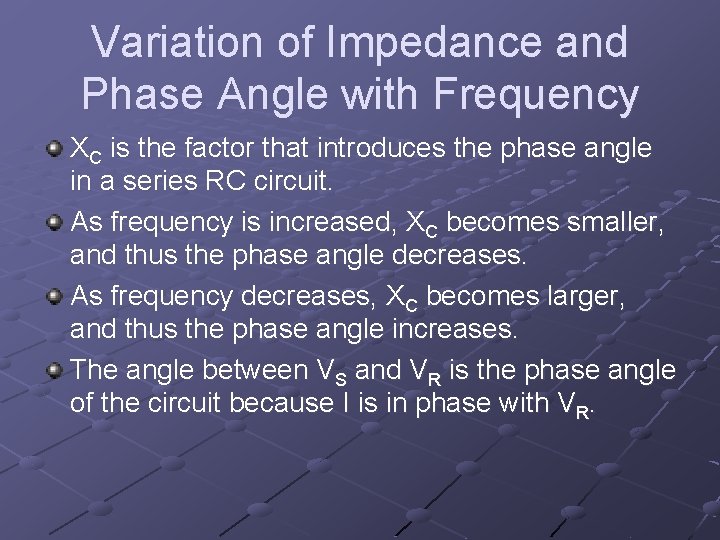 Variation of Impedance and Phase Angle with Frequency

$X_C$ is the factor that introduces the phase angle in a series RC circuit.

As frequency is increased, $X_C$ becomes smaller, and thus the phase angle decreases.

As frequency decreases, $X_C$ becomes larger, and thus the phase angle increases.

The angle between $V_S$ and $V_R$ is the phase angle of the circuit because I is in phase with $V_R$.